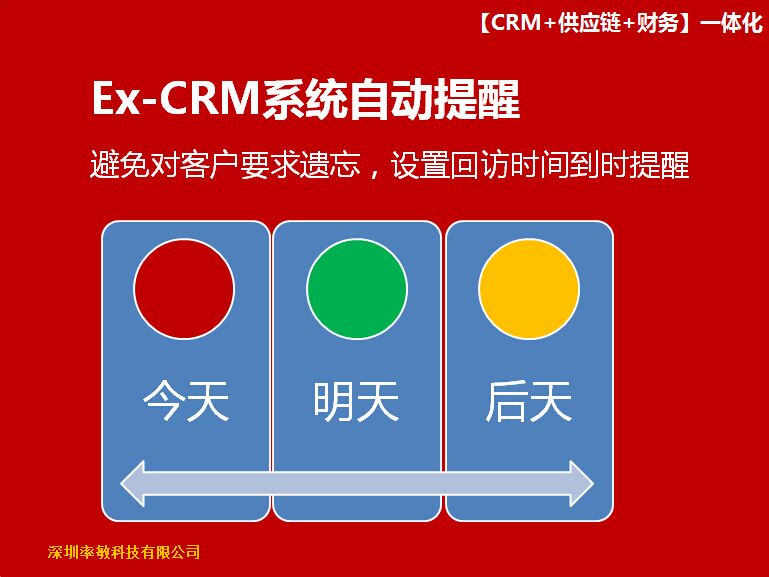 【CRM+供应链+财务】一体化

Ex-CRM系统自动提醒

避免对客户要求遗忘，设置回访时间到时提醒

今天

明天

后天

深圳率敏科技有限公司